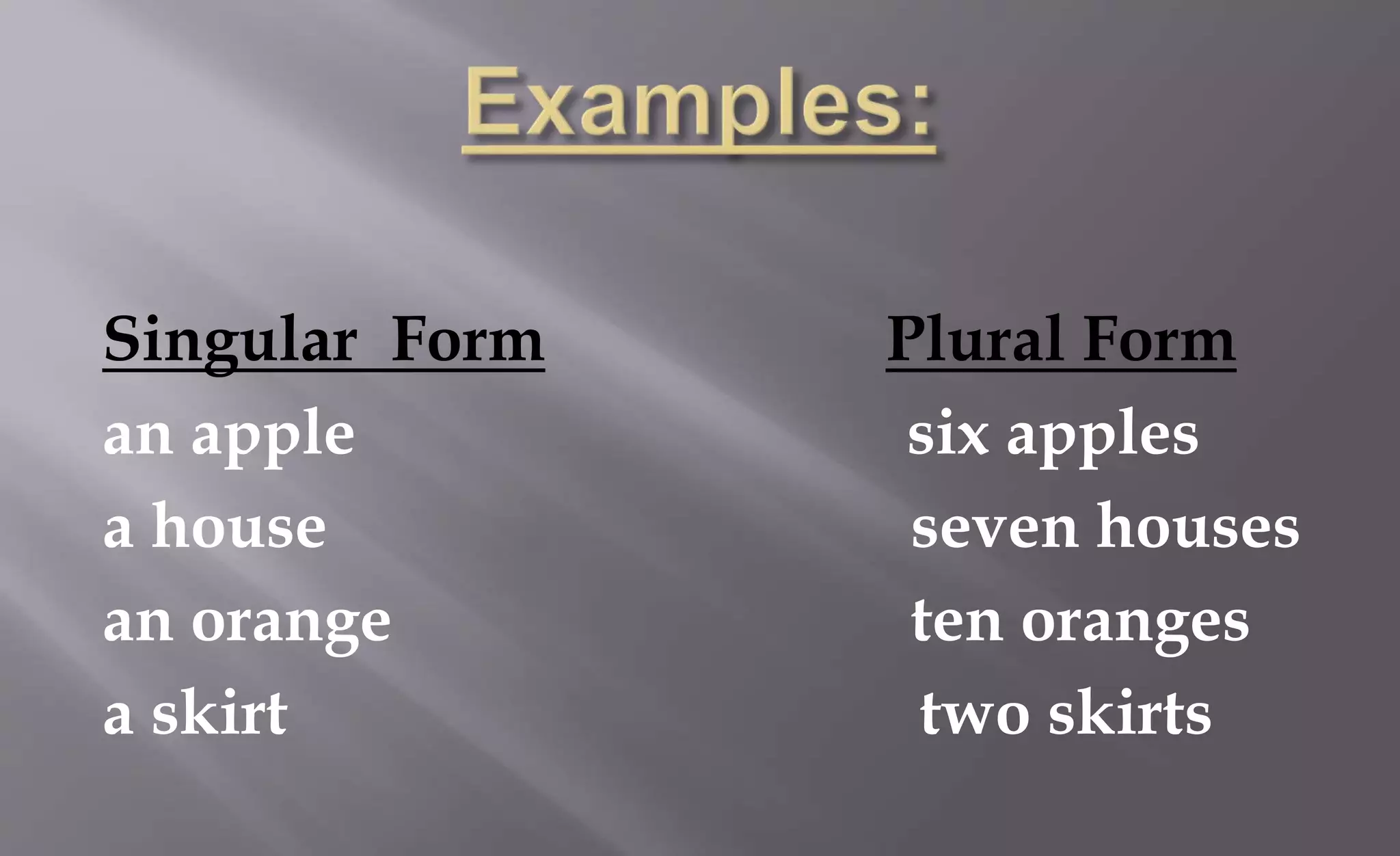 Examples:

| Singular Form | Plural Form |
|---|---|
| an apple | six apples |
| a house | seven houses |
| an orange | ten oranges |
| a skirt | two skirts |